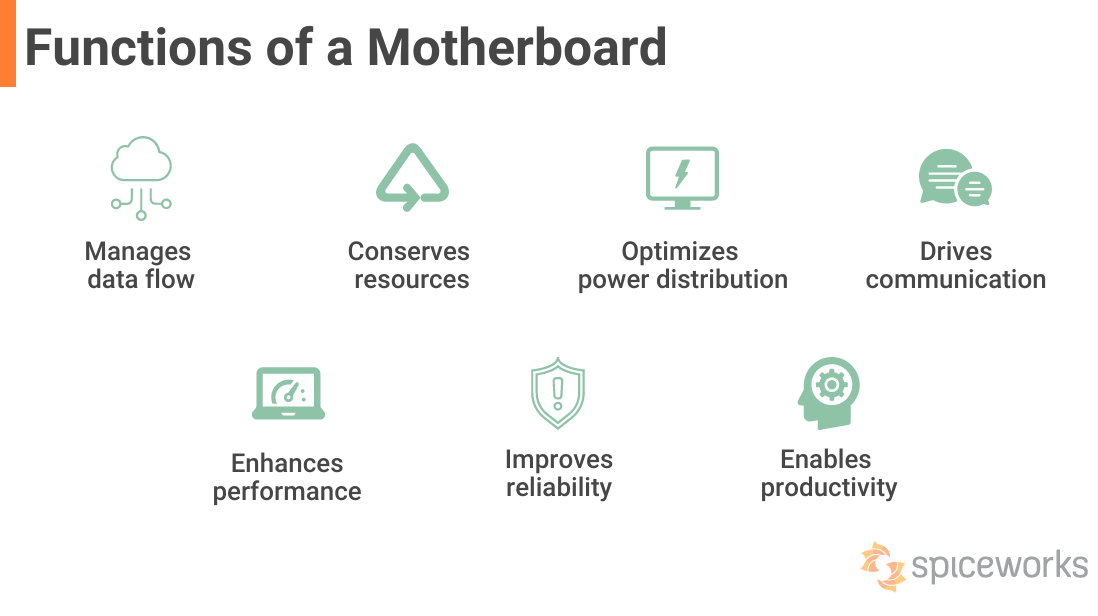 Functions of a Motherboard

Manages data flow

Conserves resources

Optimizes power distribution

Drives communication

Enhances performance

Improves reliability

Enables productivity

spiceworks